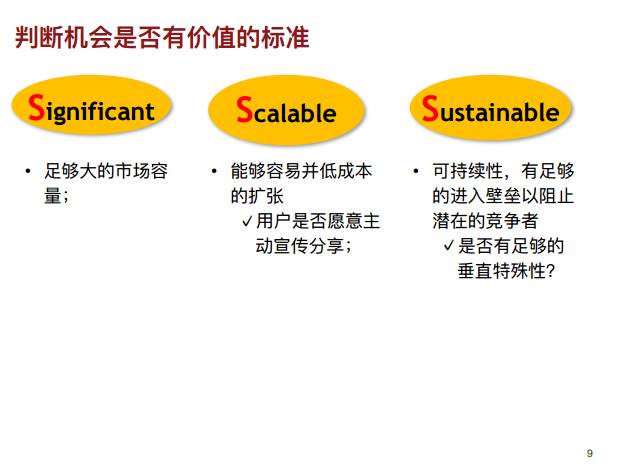 判断机会是否有价值的标准

Significant

• 足够大的市场容量；

Scalable

• 能够容易并低成本的扩张
✓用户是否愿意主动宣传分享；

Sustainable

• 可持续性，有足够的进入壁垒以阻止潜在的竞争者
✓是否有足够的垂直特殊性？

9